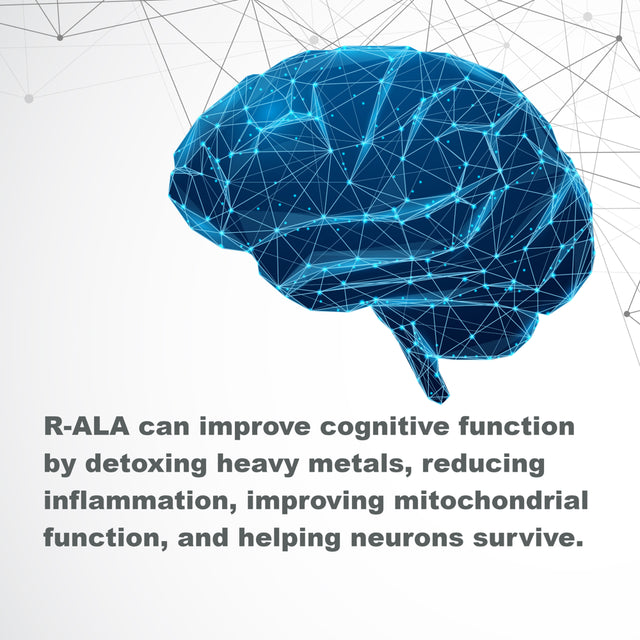 R-ALA can improve cognitive function by detoxing heavy metals, reducing inflammation, improving mitochondrial function, and helping neurons survive.